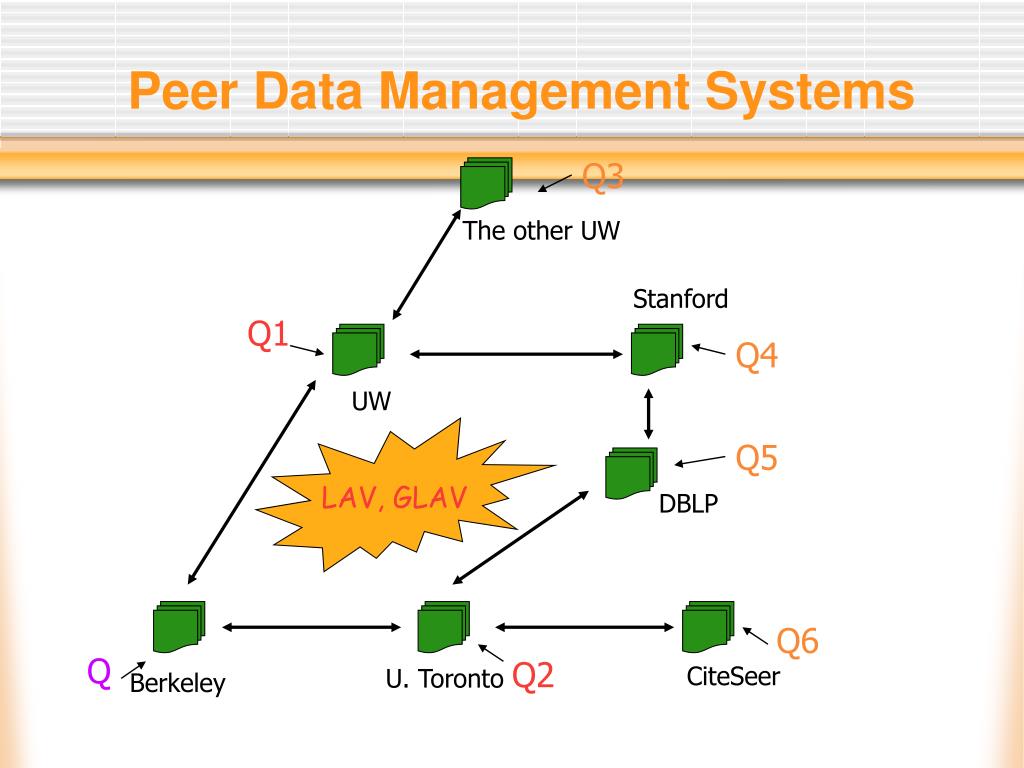 Peer Data Management Systems

Q3
The other UW

Stanford

Q1
Q4
UW

Q5
LAV, GLAV
DBLP

Q6
Q
Berkeley
U. Toronto
Q2
CiteSeer